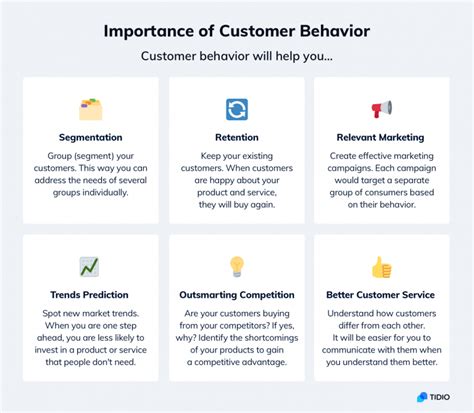 Importance of Customer Behavior

Customer behavior will help you...

Segmentation

Group (segment) your customers. This way you can address the needs of several groups individually.

Retention

Keep your existing customers. When customers are happy about your product and service, they will buy again.

Relevant Marketing

Create effective marketing campaigns. Each campaign would target a separate group of consumers based on their behavior.

Trends Prediction

Spot new market trends. When you are one step ahead, you are less likely to invest in a product or service that people don't need.

Outsmarting Competition

Are your customers buying from your competitors? If yes, why? Identify the shortcomings of your products to gain a competitive advantage.

Better Customer Service

Understand how customers differ from each other. It will be easier for you to communicate with them when you understand them better.

TIDIO